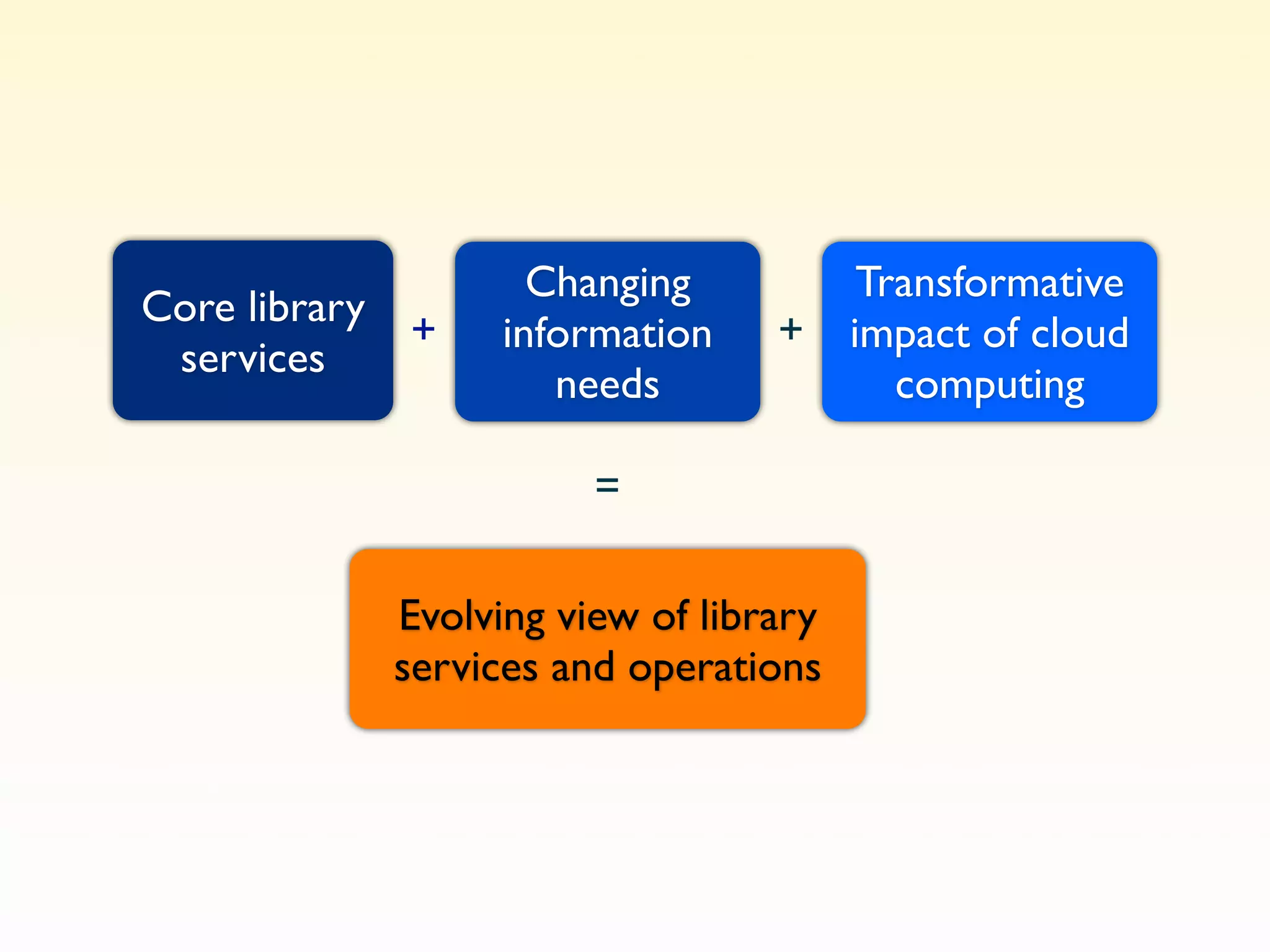 Core library services

+

Changing information needs

+

Transformative impact of cloud computing

=

Evolving view of library services and operations